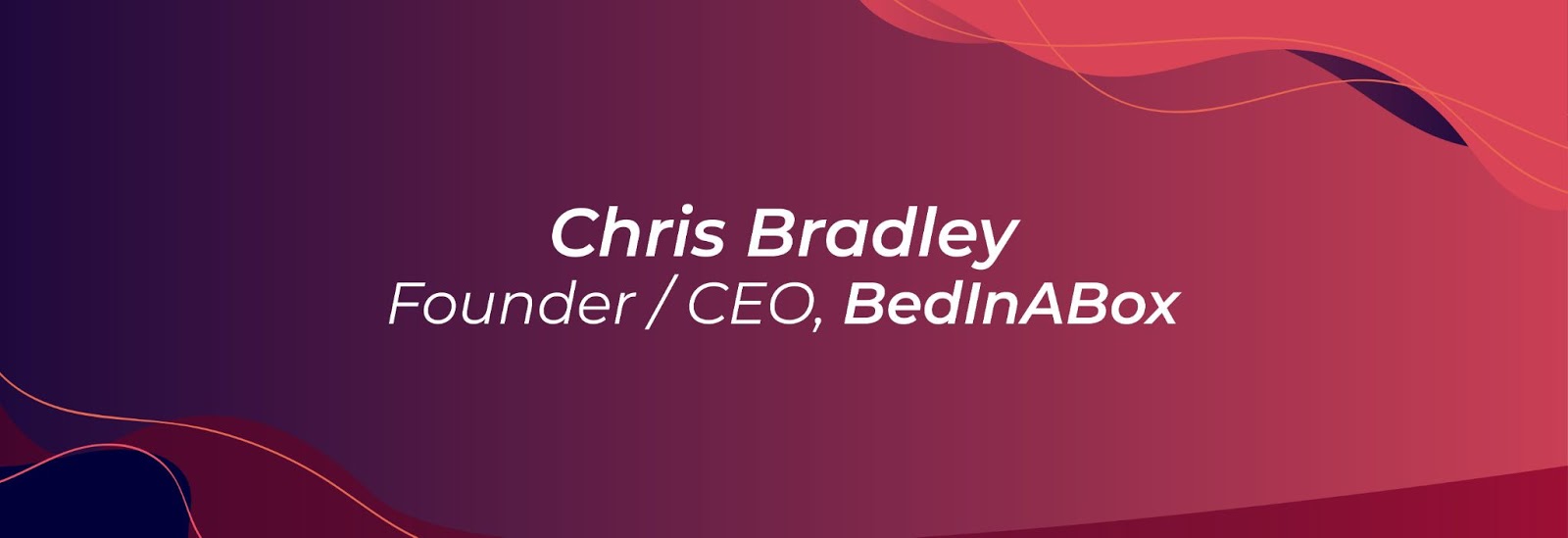 Chris Bradley
Founder / CEO, BedInABox